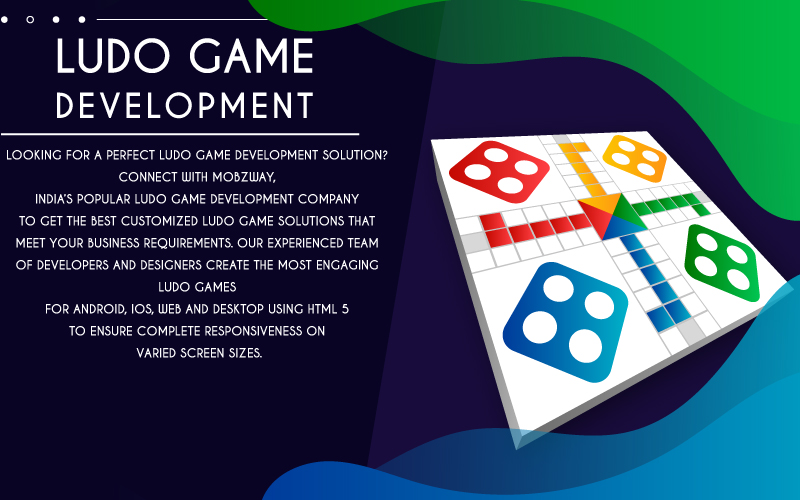 LUDO GAME DEVELOPMENT

LOOKING FOR A PERFECT LUDO GAME DEVELOPMENT SOLUTION? CONNECT WITH MOBZWAY, INDIA'S POPULAR LUDO GAME DEVELOPMENT COMPANY TO GET THE BEST CUSTOMIZED LUDO GAME SOLUTIONS THAT MEET YOUR BUSINESS REQUIREMENTS. OUR EXPERIENCED TEAM OF DEVELOPERS AND DESIGNERS CREATE THE MOST ENGAGING LUDO GAMES FOR ANDROID, IOS, WEB AND DESKTOP USING HTML 5 TO ENSURE COMPLETE RESPONSIVENESS ON VARIED SCREEN SIZES.